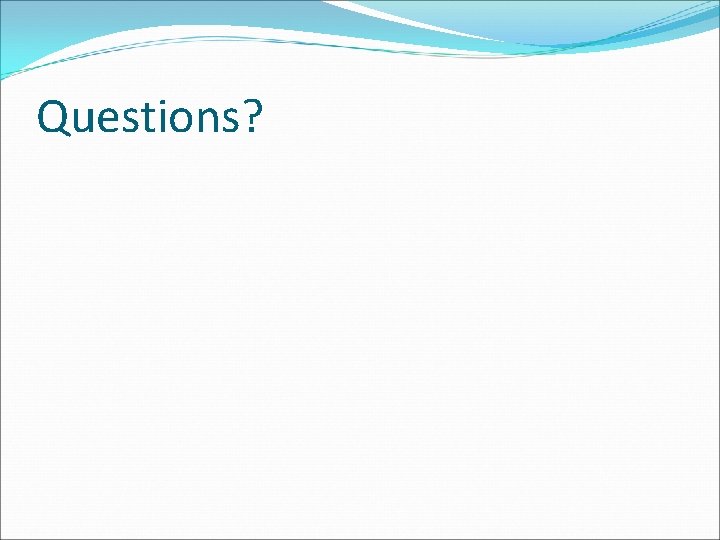 Questions?